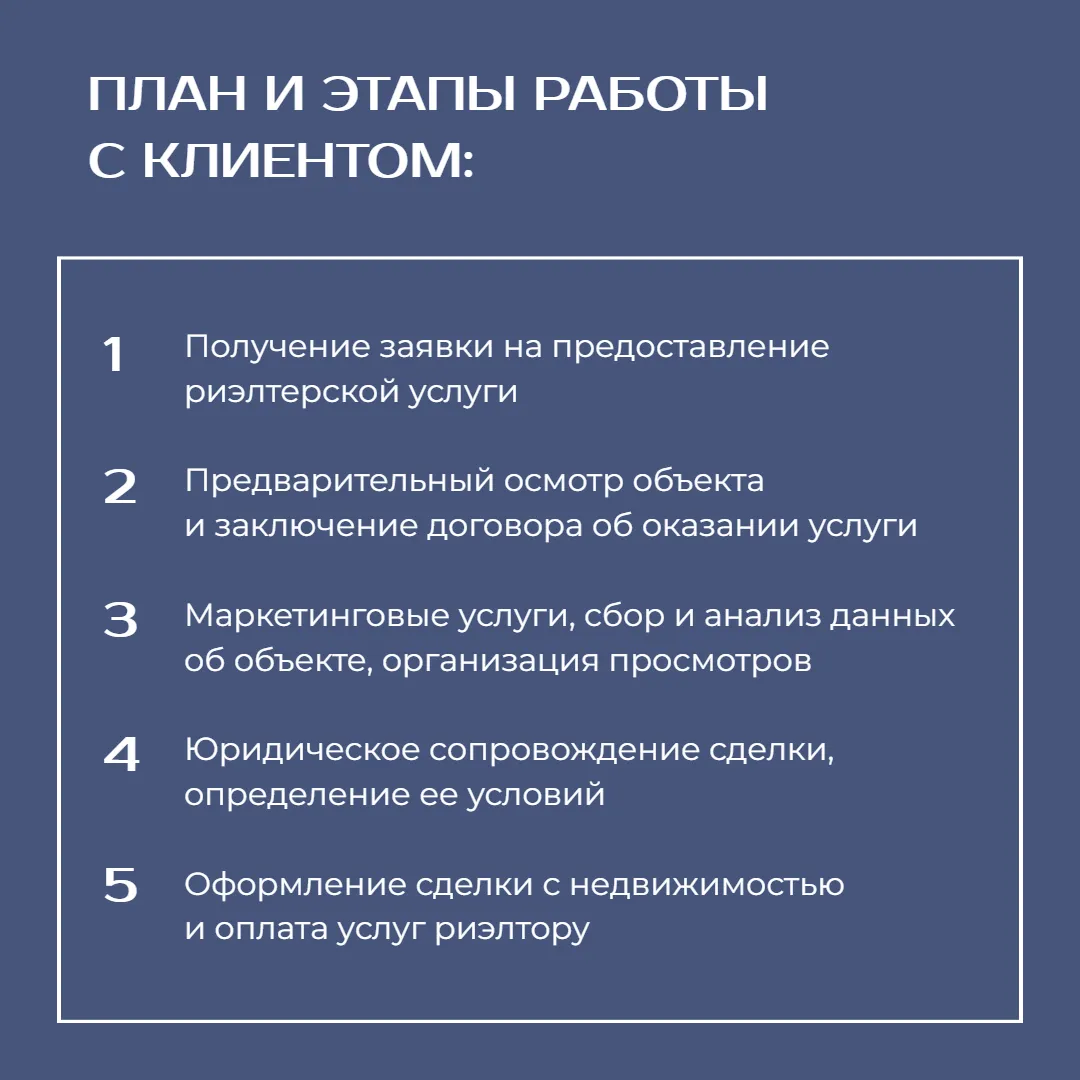 ПЛАН И ЭТАПЫ РАБОТЫ С КЛИЕНТОМ:

1 Получение заявки на предоставление риэлтерской услуги

2 Предварительный осмотр объекта и заключение договора об оказании услуги

3 Маркетинговые услуги, сбор и анализ данных об объекте, организация просмотров

4 Юридическое сопровождение сделки, определение ее условий

5 Оформление сделки с недвижимостью и оплата услуг риэлтору